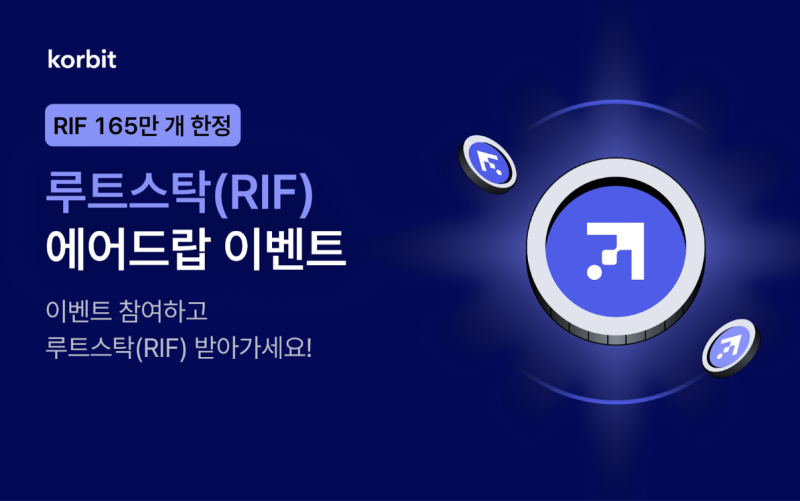 korbit

RIF 165만 개 한정

루트스탁(RIF)
에어드랍 이벤트

이벤트 참여하고
루트스탁(RIF) 받아가세요!